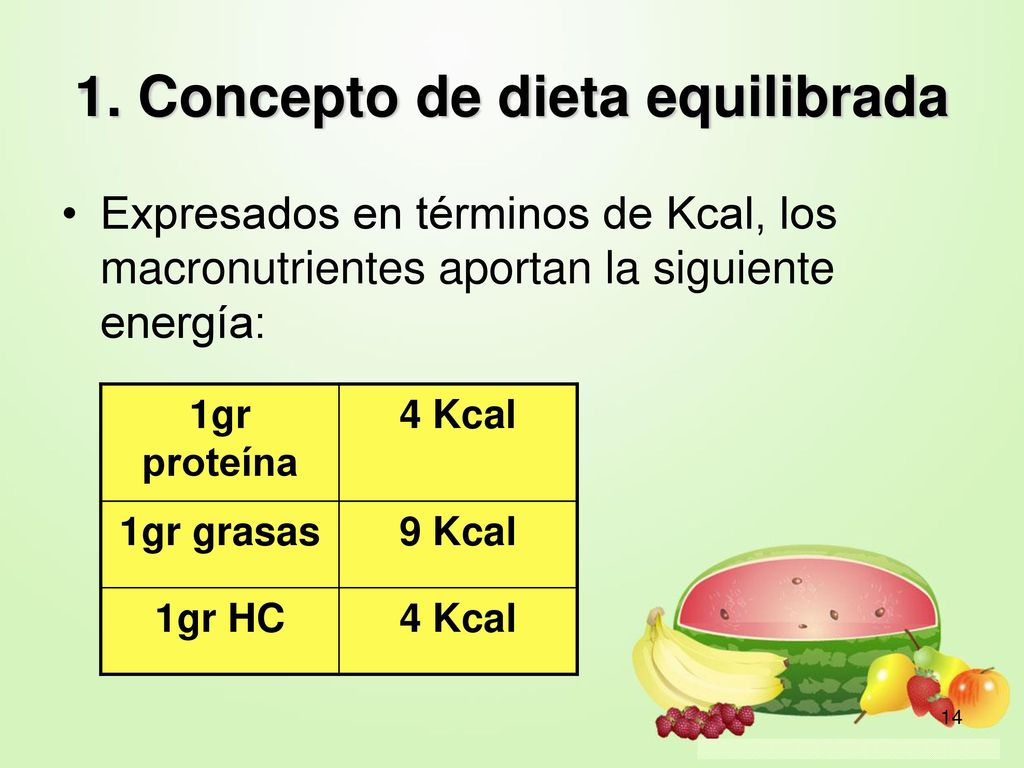 1. Concepto de dieta equilibrada

• Expresados en términos de Kcal, los macronutrientes aportan la siguiente energía:

| 1gr proteína | 4 Kcal |
|---|---|
| 1gr grasas | 9 Kcal |
| 1gr HC | 4 Kcal |

14